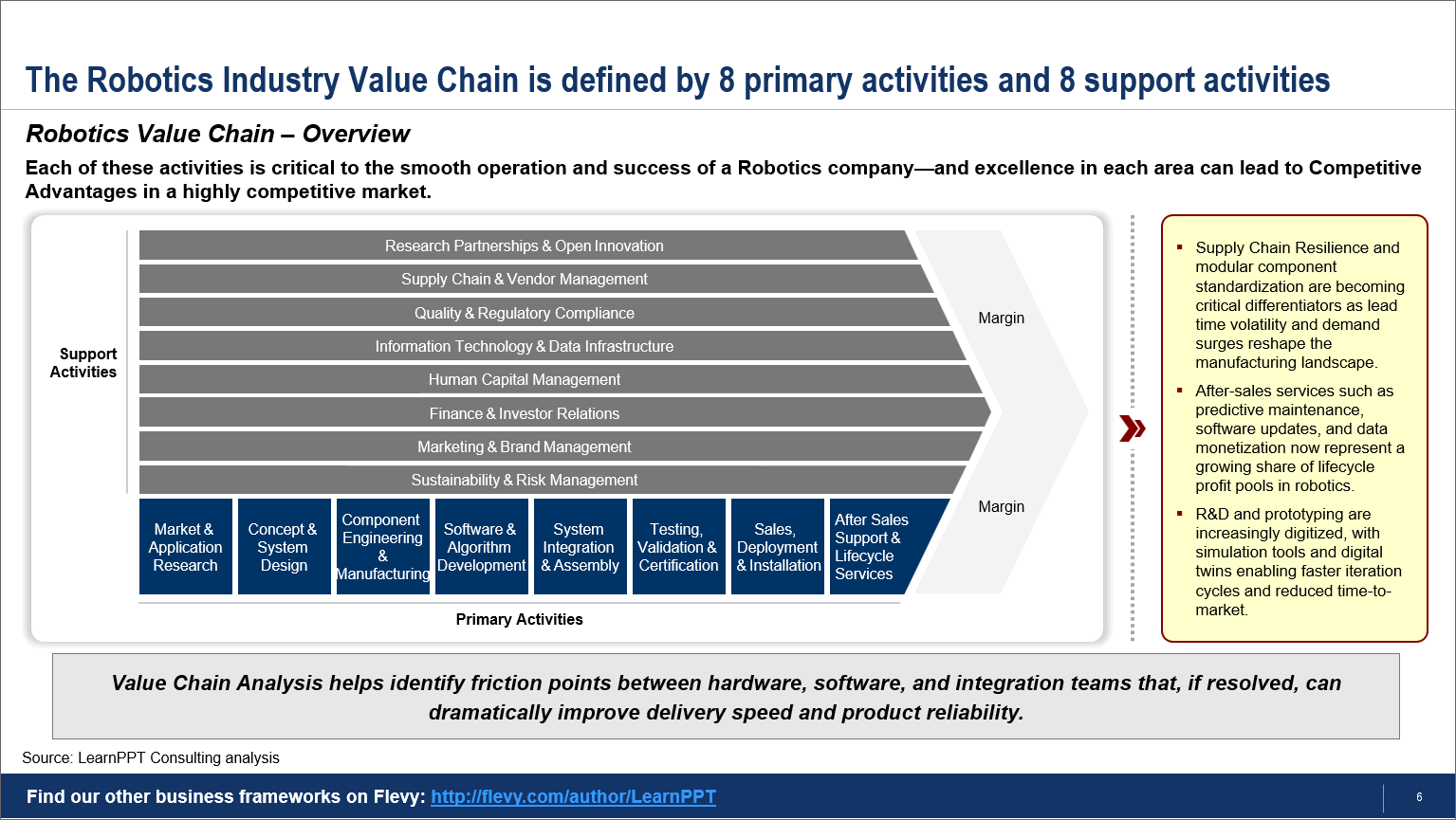 The Robotics Industry Value Chain is defined by 8 primary activities and 8 support activities

Robotics Value Chain – Overview

Each of these activities is critical to the smooth operation and success of a Robotics company—and excellence in each area can lead to Competitive Advantages in a highly competitive market.

Support Activities

Research Partnerships & Open Innovation
Supply Chain & Vendor Management
Quality & Regulatory Compliance
Information Technology & Data Infrastructure
Human Capital Management
Finance & Investor Relations
Marketing & Brand Management
Sustainability & Risk Management

Margin

Market & Application Research
Concept & System Design
Component Engineering & Manufacturing
Software & Algorithm Development
System Integration & Assembly
Testing, Validation & Certification
Sales, Deployment & Installation
After Sales Support & Lifecycle Services

Margin

Primary Activities

▪ Supply Chain Resilience and modular component standardization are becoming critical differentiators as lead time volatility and demand surges reshape the manufacturing landscape.
▪ After-sales services such as predictive maintenance, software updates, and data monetization now represent a growing share of lifecycle profit pools in robotics.
▪ R&D and prototyping are increasingly digitized, with simulation tools and digital twins enabling faster iteration cycles and reduced time-to-market.

Value Chain Analysis helps identify friction points between hardware, software, and integration teams that, if resolved, can dramatically improve delivery speed and product reliability.

Source: LearnPPT Consulting analysis

Find our other business frameworks on Flevy: http://flevy.com/author/LearnPPT

6